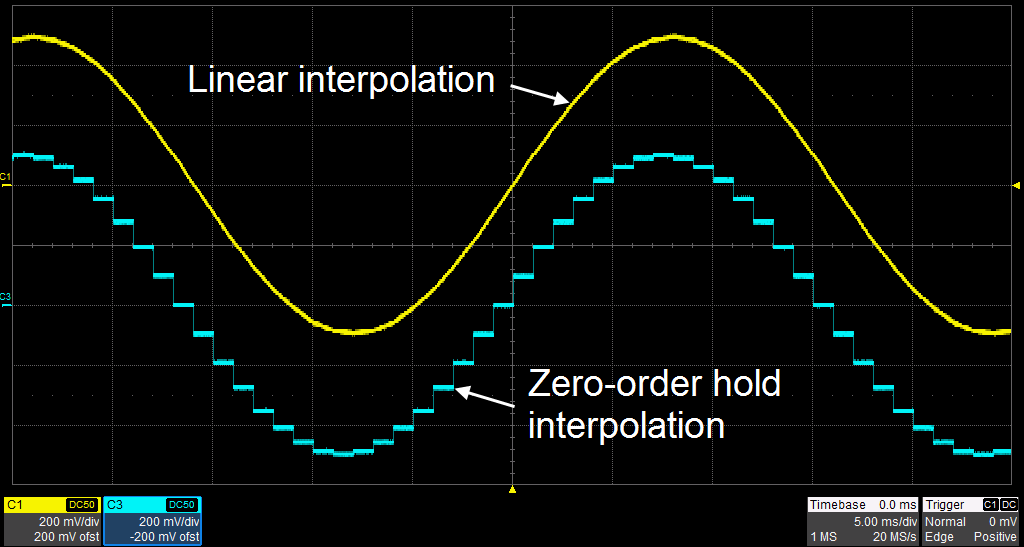 Linear interpolation

Zero-order hold interpolation

C1

C3

C1 DC50
200 mV/div
200 mV ofst

C3 DC50
200 mV/div
-200 mV ofst

Timebase 0.0 ms
5.00 ms/div
1 MS 20 MS/s

Trigger C1 DC
Normal 0 mV
Edge Positive